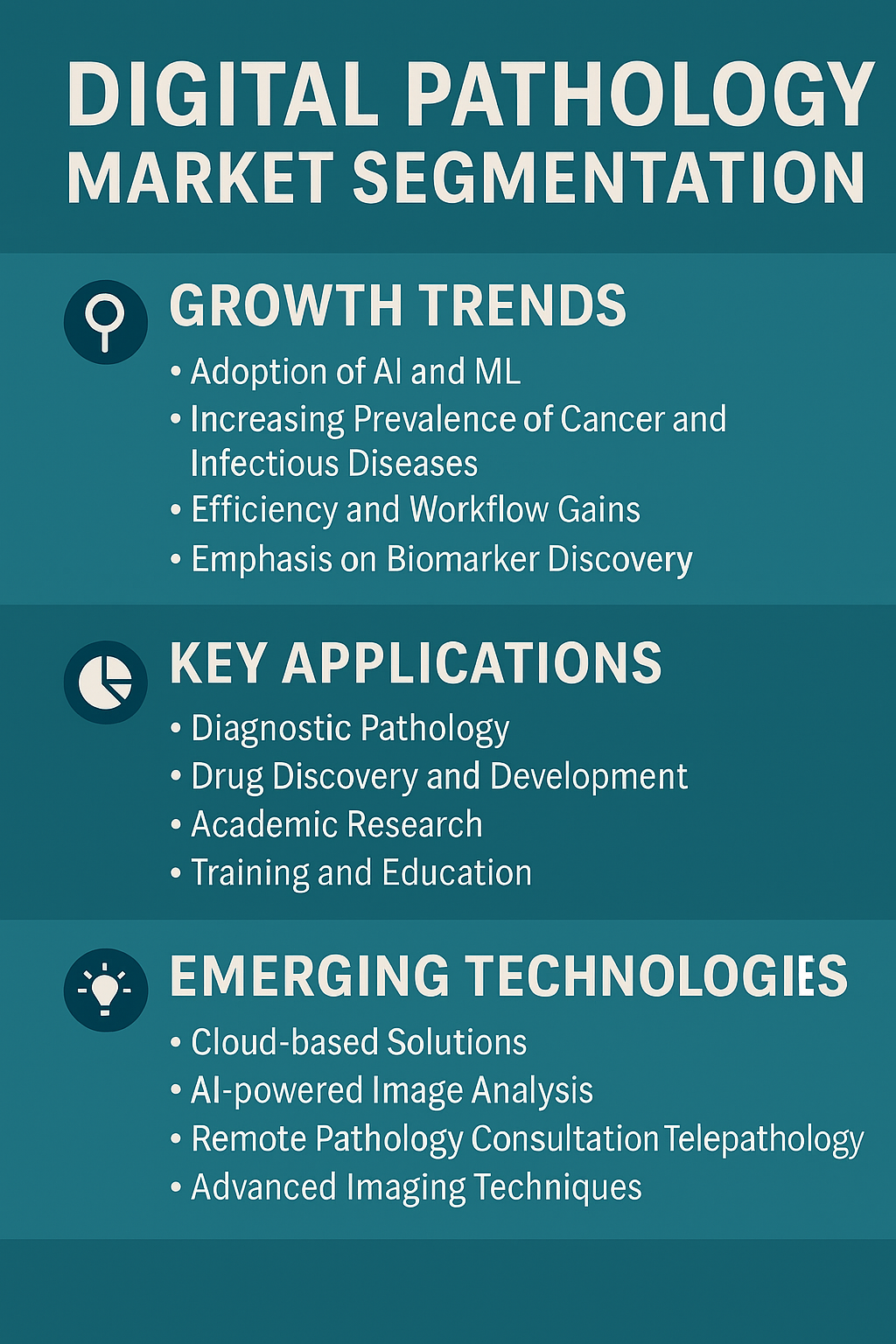 DIGITAL PATHOLOGY
MARKET SEGMENTATION

GROWTH TRENDS

• Adoption of AI and ML
• Increasing Prevalence of Cancer and Infectious Diseases
• Efficiency and Workflow Gains
• Emphasis on Biomarker Discovery

KEY APPLICATIONS

• Diagnostic Pathology
• Drug Discovery and Development
• Academic Research
• Training and Education

EMERGING TECHNOLOGIES

• Cloud-based Solutions
• AI-powered Image Analysis
• Remote Pathology Consultation Telepathology
• Advanced Imaging Techniques